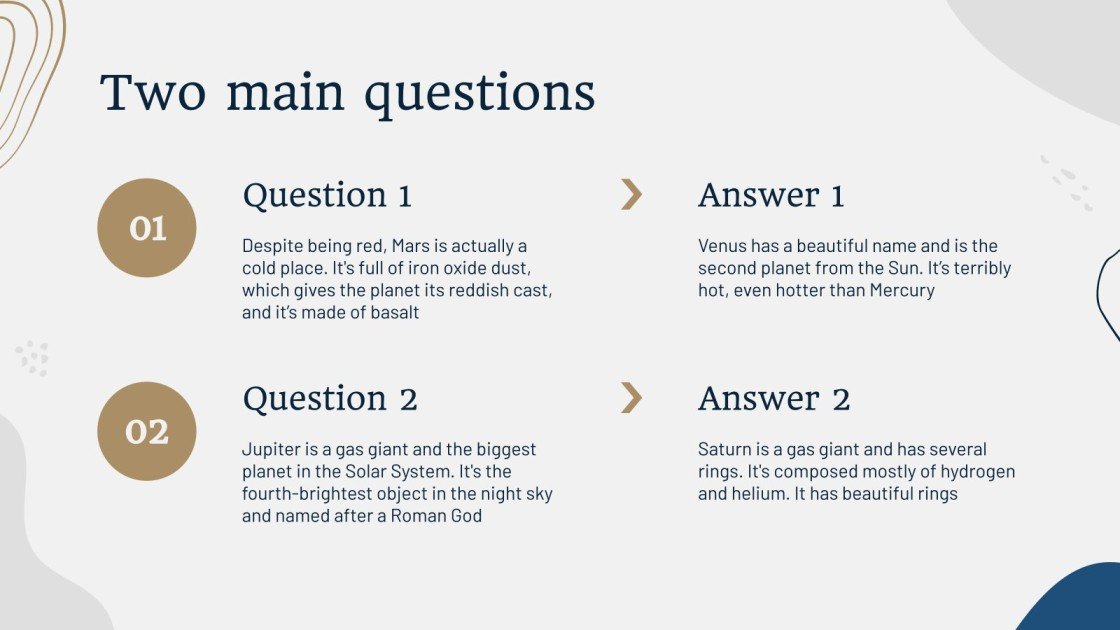 Two main questions

01

Question 1

Despite being red, Mars is actually a cold place. It's full of iron oxide dust, which gives the planet its reddish cast, and it's made of basalt

Answer 1

Venus has a beautiful name and is the second planet from the Sun. It's terribly hot, even hotter than Mercury

02

Question 2

Jupiter is a gas giant and the biggest planet in the Solar System. It's the fourth-brightest object in the night sky and named after a Roman God

Answer 2

Saturn is a gas giant and has several rings. It's composed mostly of hydrogen and helium. It has beautiful rings